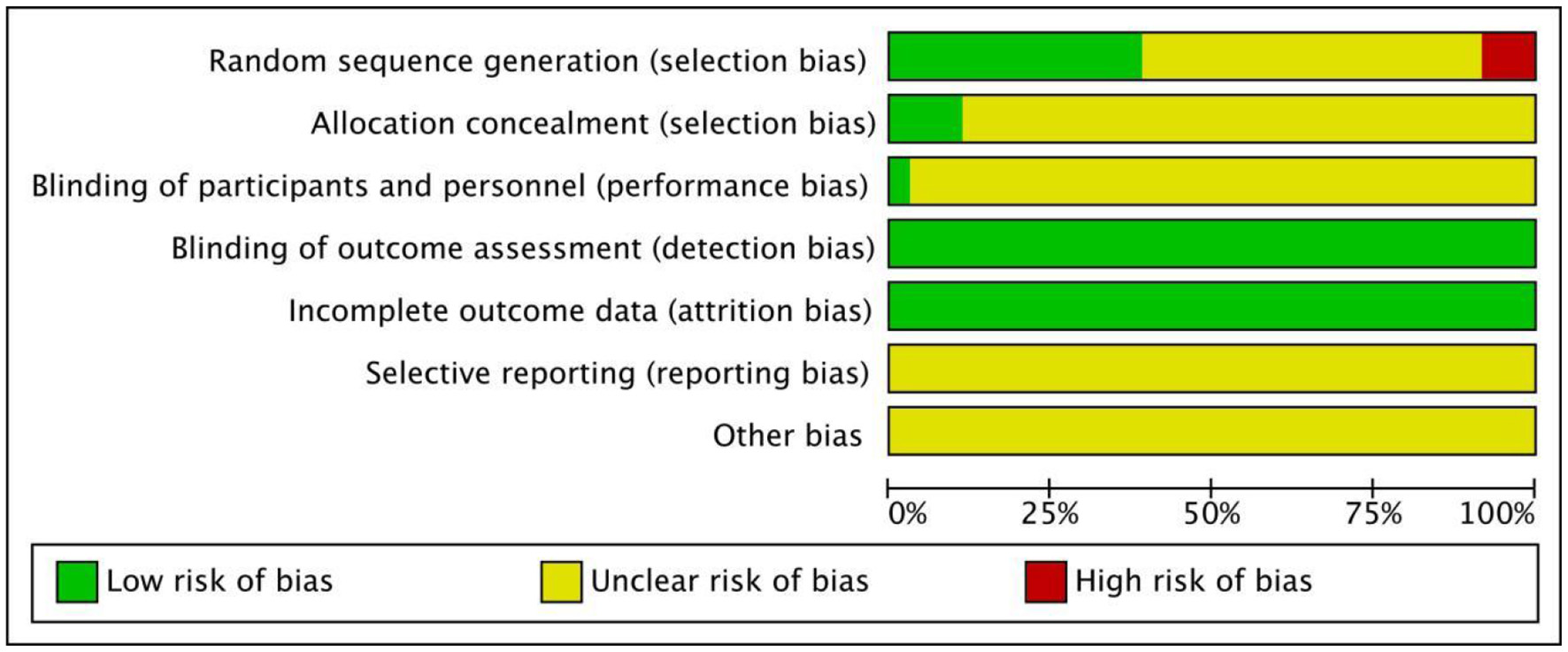 Random sequence generation (selection bias)
Allocation concealment (selection bias)
Blinding of participants and personnel (performance bias)
Blinding of outcome assessment (detection bias)
Incomplete outcome data (attrition bias)
Selective reporting (reporting bias)
Other bias

0% 25% 50% 75% 100%

Low risk of bias
Unclear risk of bias
High risk of bias